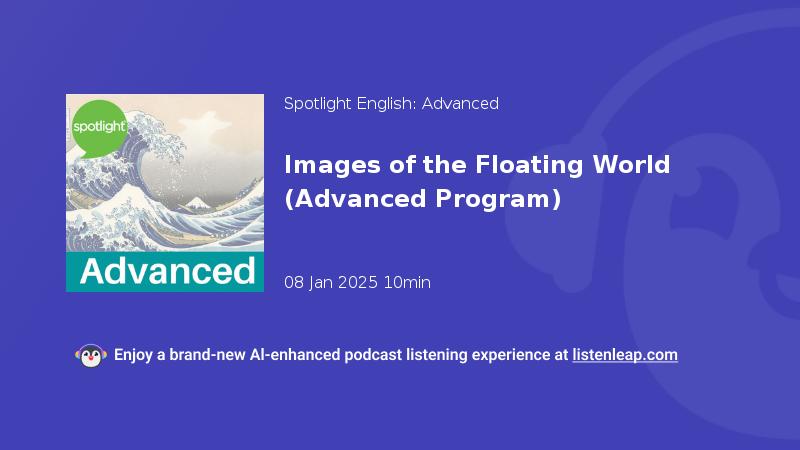 spotlight

Advanced

Spotlight English: Advanced

Images of the Floating World (Advanced Program)

08 Jan 2025 10min

Enjoy a brand-new AI-enhanced podcast listening experience at listenleap.com